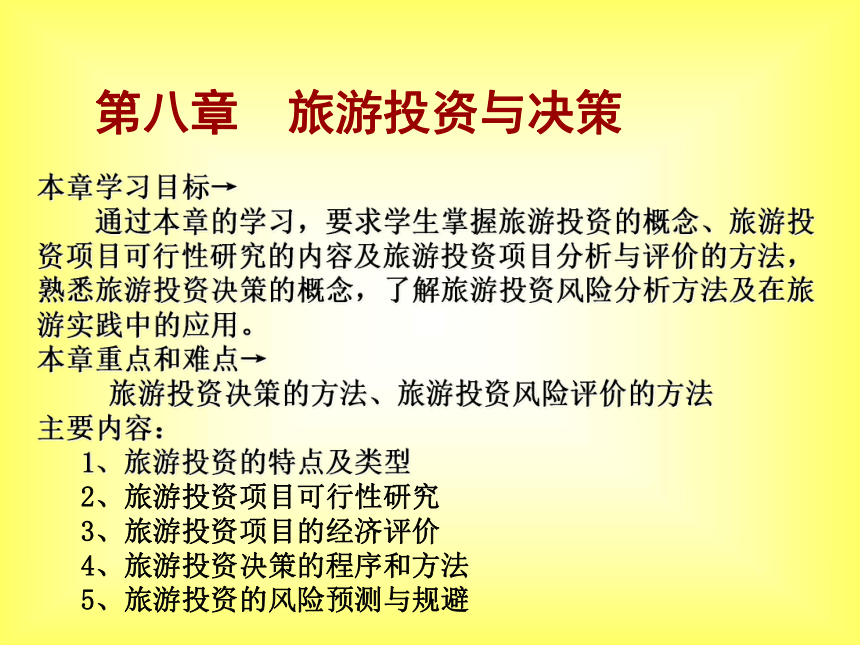 第八章　旅游投资与决策

本章学习目标→

通过本章的学习，要求学生掌握旅游投资的概念、旅游投资项目可行性研究的内容及旅游投资项目分析与评价的方法，熟悉旅游投资决策的概念，了解旅游投资风险分析方法及在旅游实践中的应用。

本章重点和难点→

旅游投资决策的方法、旅游投资风险评价的方法

主要内容：

1、旅游投资的特点及类型
2、旅游投资项目可行性研究
3、旅游投资项目的经济评价
4、旅游投资决策的程序和方法
5、旅游投资的风险预测与规避